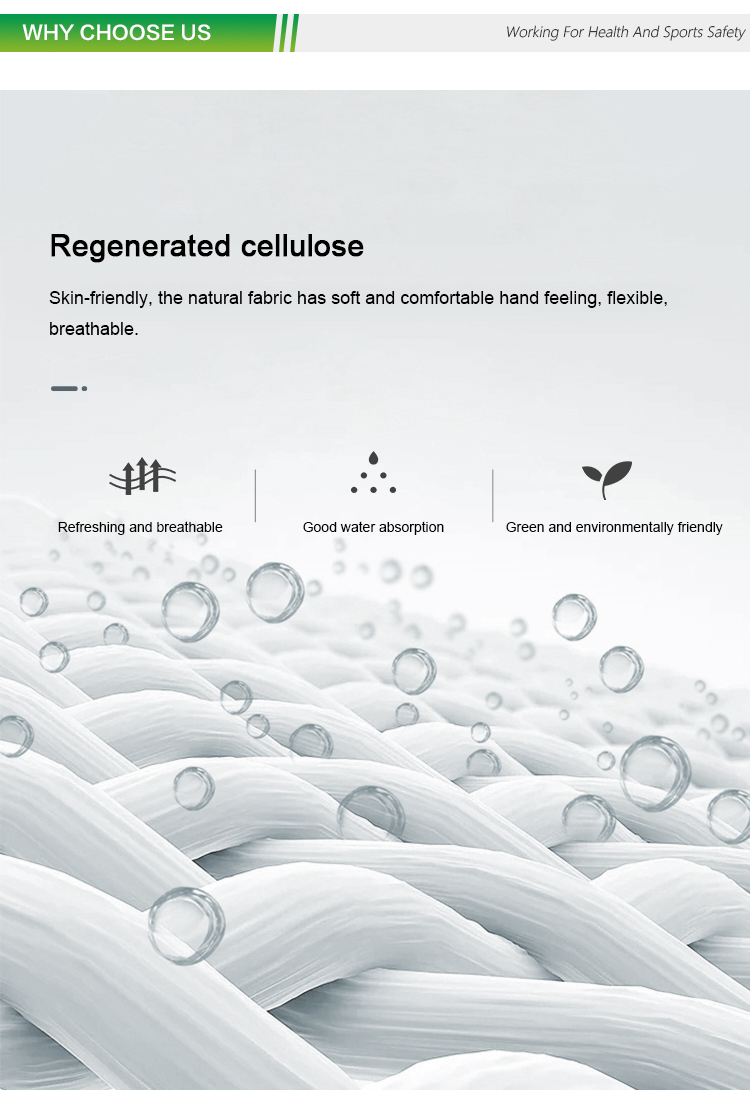 WHY CHOOSE US

Working For Health And Sports Safety

Regenerated cellulose

Skin-friendly, the natural fabric has soft and comfortable hand feeling, flexible, breathable.

Refreshing and breathable

Good water absorption

Green and environmentally friendly